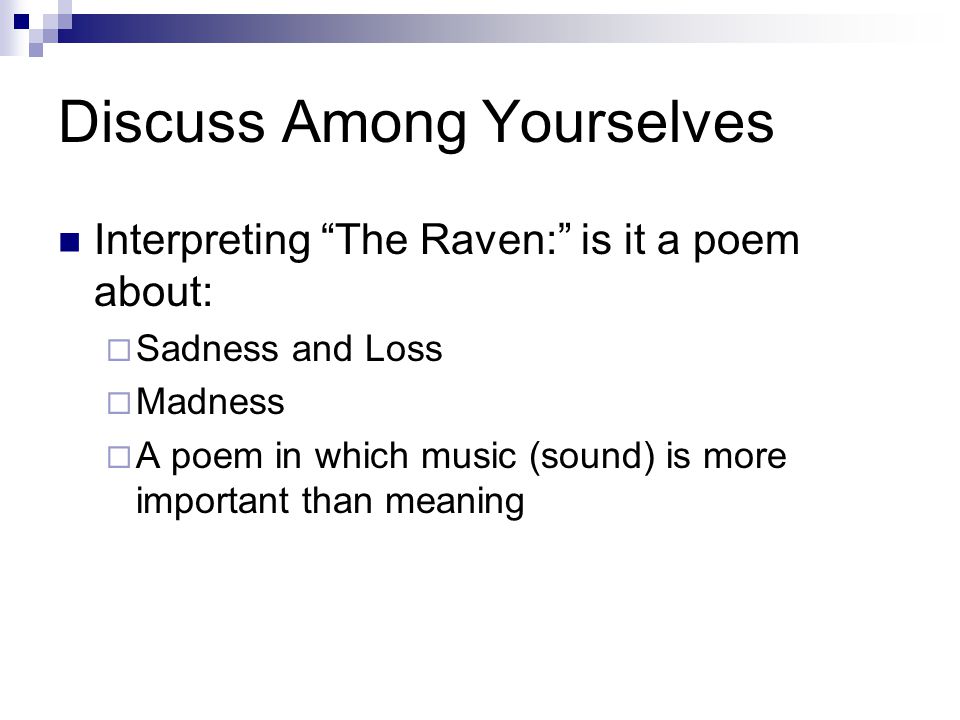 Discuss Among Yourselves

Interpreting “The Raven:” is it a poem about:

Sadness and Loss

Madness

A poem in which music (sound) is more important than meaning